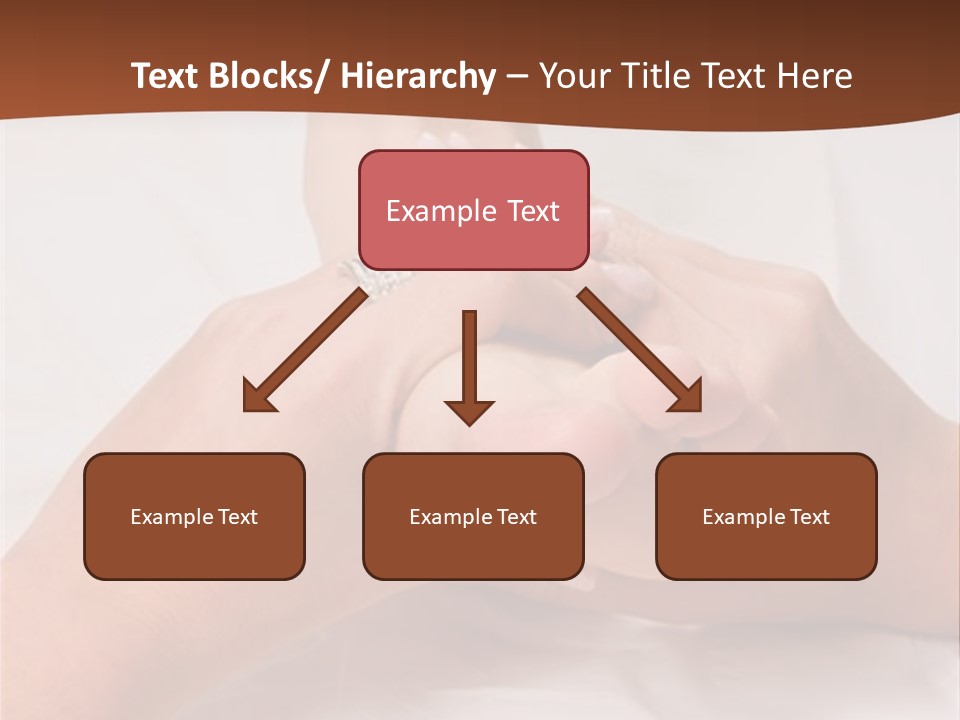 Text Blocks/ Hierarchy – Your Title Text Here

Example Text

Example Text

Example Text

Example Text